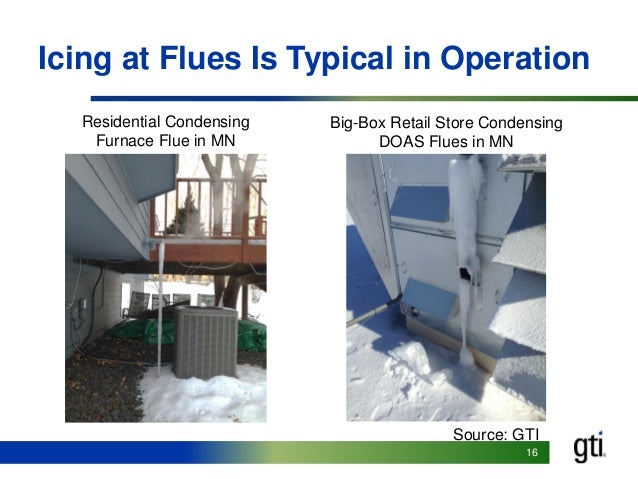 Icing at Flues Is Typical in Operation

Residential Condensing Furnace Flue in MN

Big-Box Retail Store Condensing DOAS Flues in MN

Source: GTI

16

gti